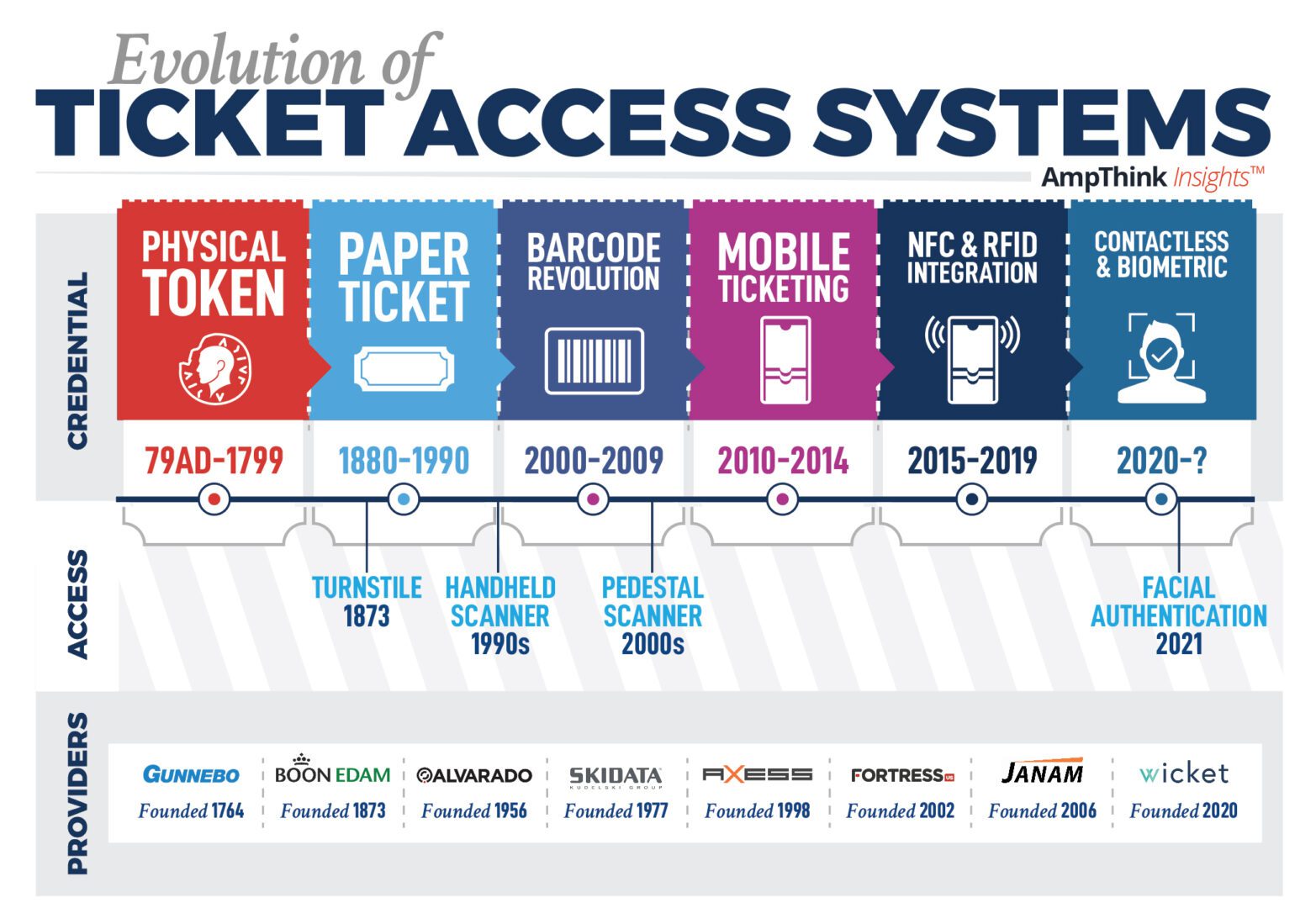 Evolution of
TICKET ACCESS SYSTEMS
AmpThink Insights™

CREDENTIAL

PHYSICAL TOKEN
79AD-1799

PAPER TICKET
1880-1990

BARCODE REVOLUTION
2000-2009

MOBILE TICKETING
2010-2014

NFC & RFID INTEGRATION
2015-2019

CONTACTLESS & BIOMETRIC
2020-?

ACCESS

TURNSTILE
1873

HANDHELD SCANNER
1990s

PEDESTAL SCANNER
2000s

FACIAL AUTHENTICATION
2021

PROVIDERS

GUNNEBO
Founded 1764

BOON EDAM
Founded 1873

ALVARADO
Founded 1956

SKIDATA
KUDELSKI GROUP
Founded 1977

AXESS
Founded 1998

FORTRESS US
Founded 2002

JANAM
Founded 2006

wicket
Founded 2020